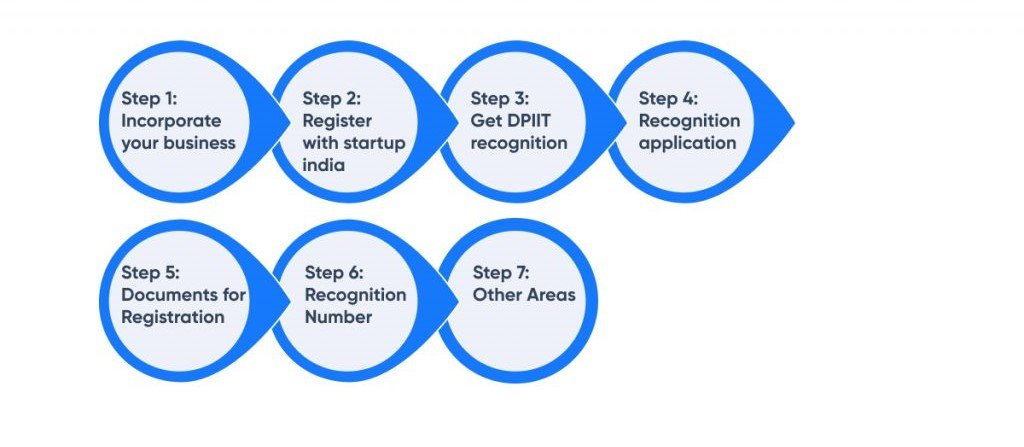 Step 1:
Incorporate your business

Step 2:
Register with startup india

Step 3:
Get DPIIT recognition

Step 4:
Recognition application

Step 5:
Documents for Registration

Step 6:
Recognition Number

Step 7:
Other Areas